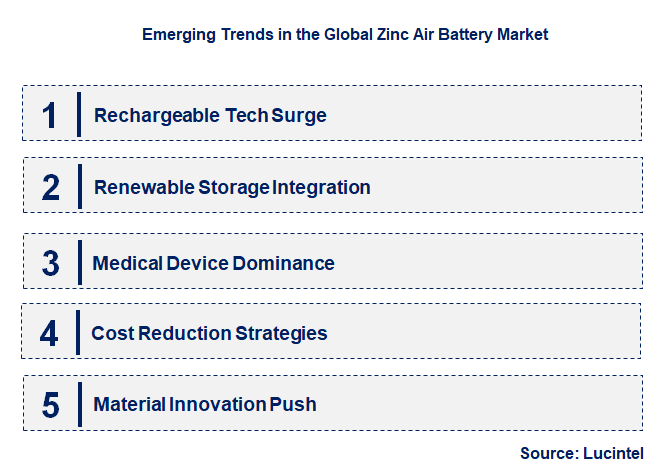 Emerging Trends in the Global Zinc Air Battery Market

1 Rechargeable Tech Surge

2 Renewable Storage Integration

3 Medical Device Dominance

4 Cost Reduction Strategies

5 Material Innovation Push

Source: Lucintel